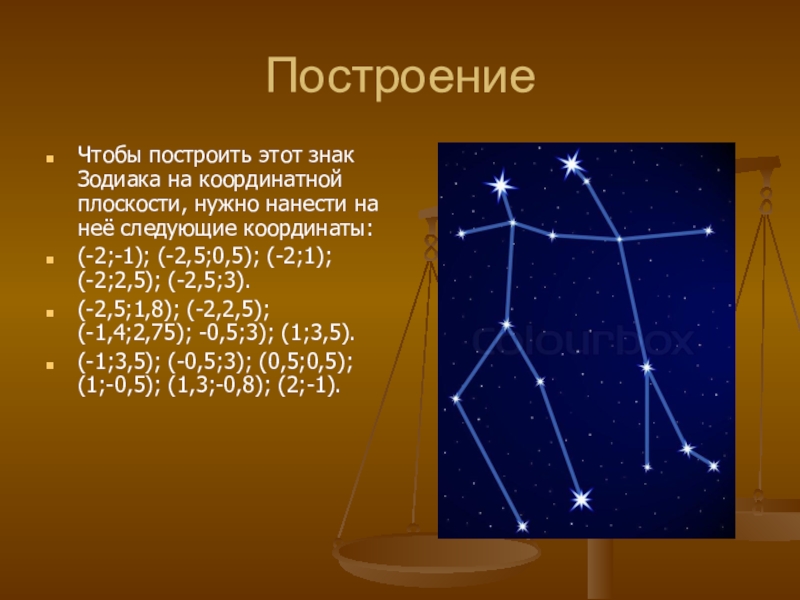 Построение

Чтобы построить этот знак Зодиака на координатной плоскости, нужно нанести на неё следующие координаты:

(-2;-1); (-2,5;0,5); (-2;1); (-2;2,5); (-2,5;3).

(-2,5;1,8); (-2,2,5); (-1,4;2,75); -0,5;3); (1;3,5).

(-1;3,5); (-0,5;3); (0,5;0,5); (1;-0,5); (1,3;-0,8); (2;-1).

colourbox